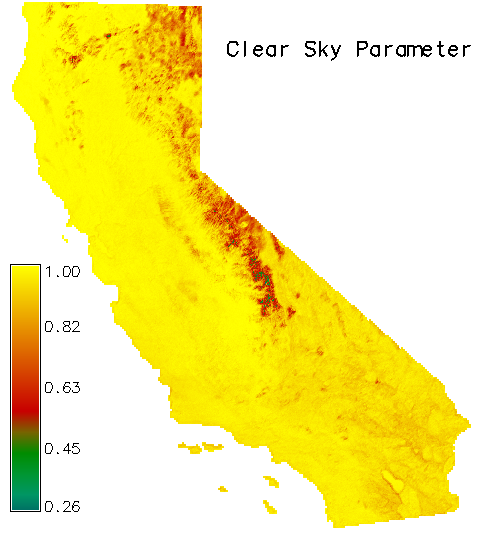 Clear Sky Parameter

1.00
0.82
0.63
0.45
0.26